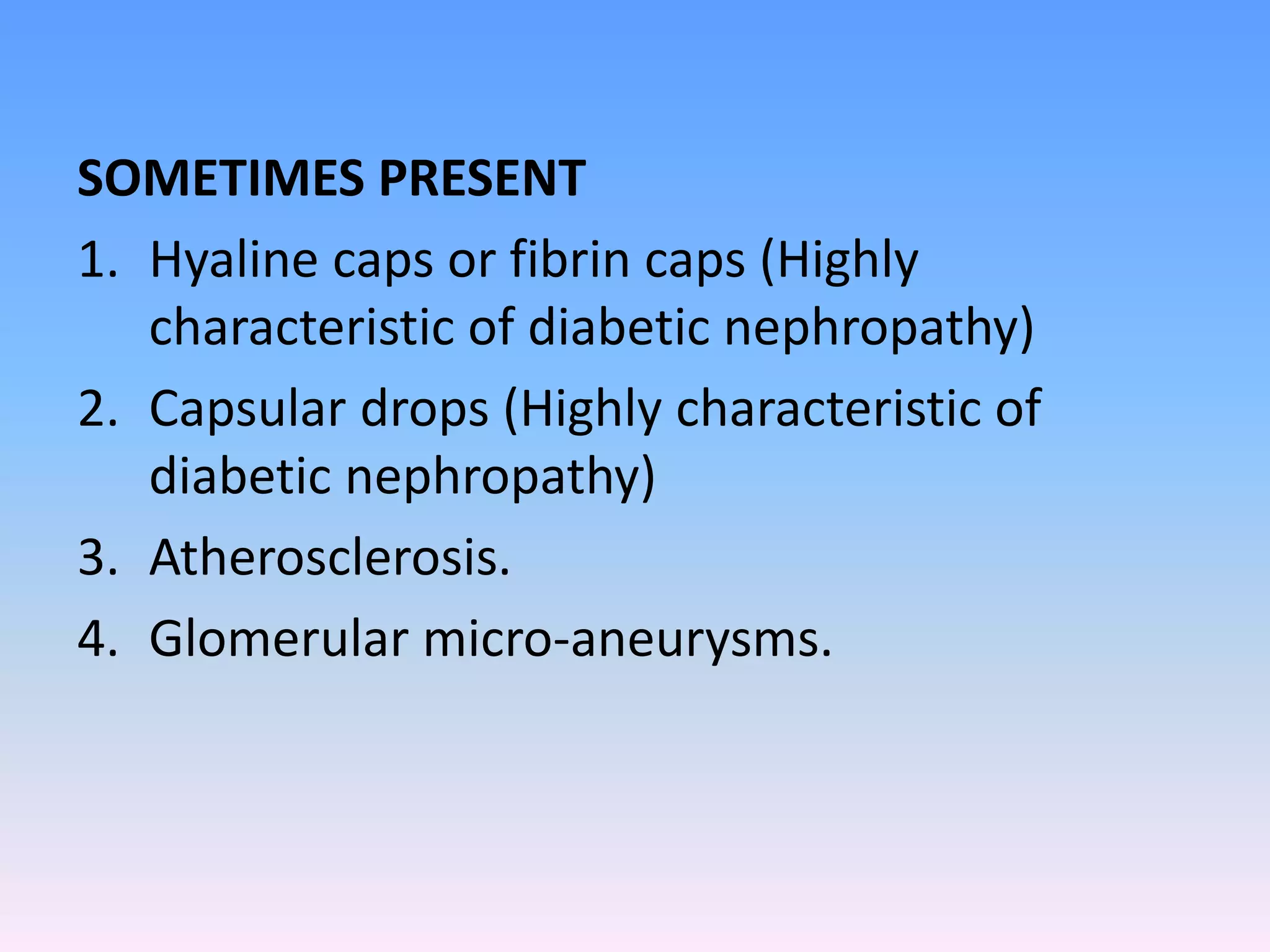 SOMETIMES PRESENT

1. Hyaline caps or fibrin caps (Highly characteristic of diabetic nephropathy)
2. Capsular drops (Highly characteristic of diabetic nephropathy)
3. Atherosclerosis.
4. Glomerular micro-aneurysms.